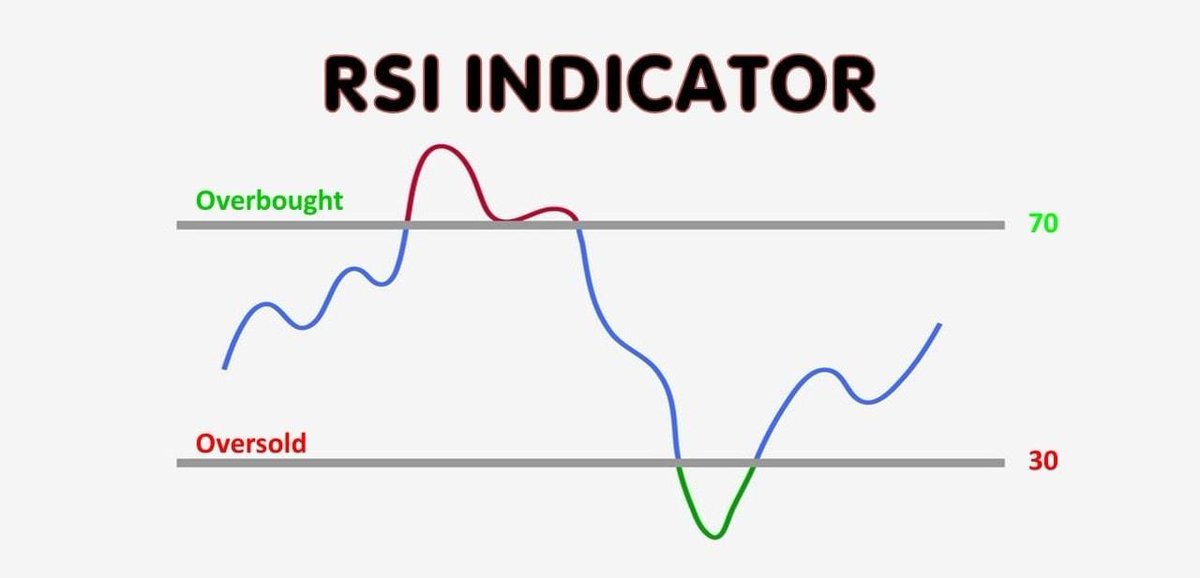 RSI INDICATOR

Overbought

70

Oversold

30